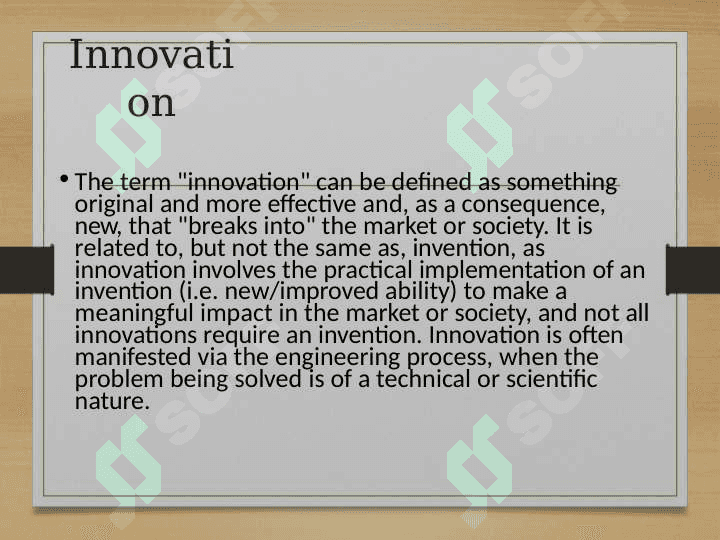 Innovati
on

• The term "innovation" can be defined as something original and more effective and, as a consequence, new, that "breaks into" the market or society. It is related to, but not the same as, invention, as innovation involves the practical implementation of an invention (i.e. new/improved ability) to make a meaningful impact in the market or society, and not all innovations require an invention. Innovation is often manifested via the engineering process, when the problem being solved is of a technical or scientific nature.